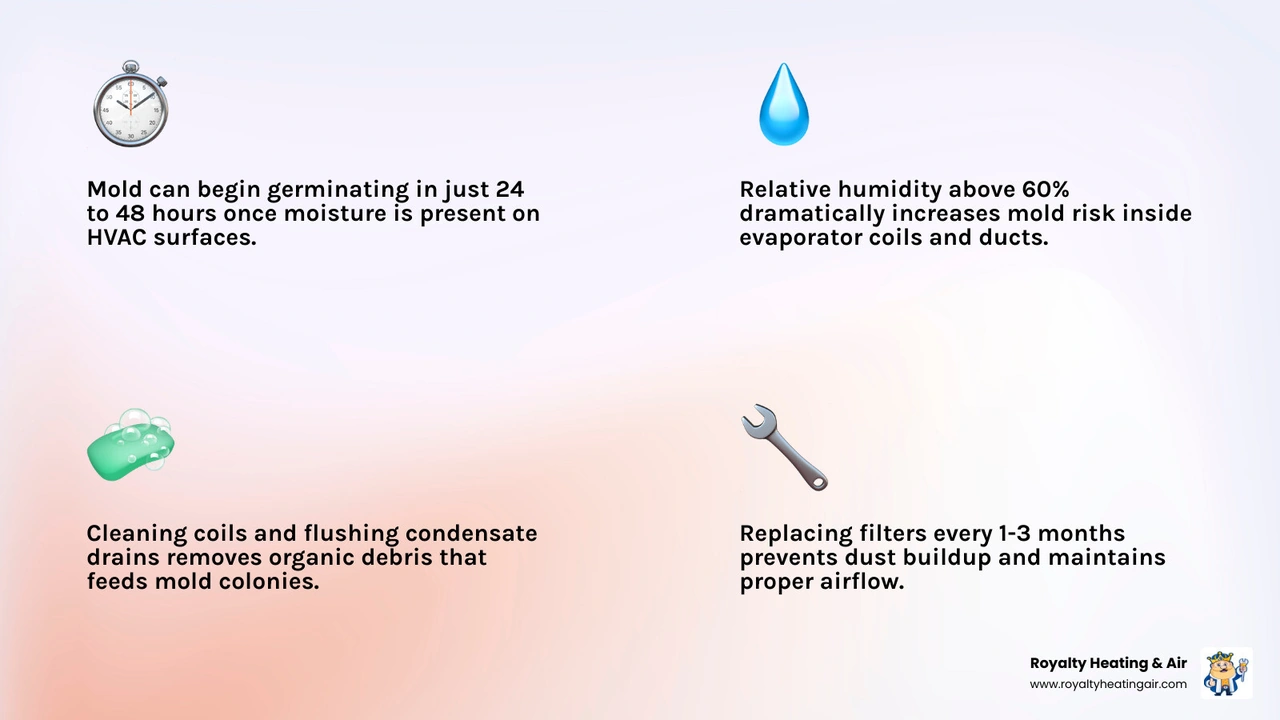 Mold can begin germinating in just 24 to 48 hours once moisture is present on HVAC surfaces.

Relative humidity above 60% dramatically increases mold risk inside evaporator coils and ducts.

Cleaning coils and flushing condensate drains removes organic debris that feeds mold colonies.

Replacing filters every 1-3 months prevents dust buildup and maintains proper airflow.

Royalty Heating & Air
www.royaltyheatingair.com